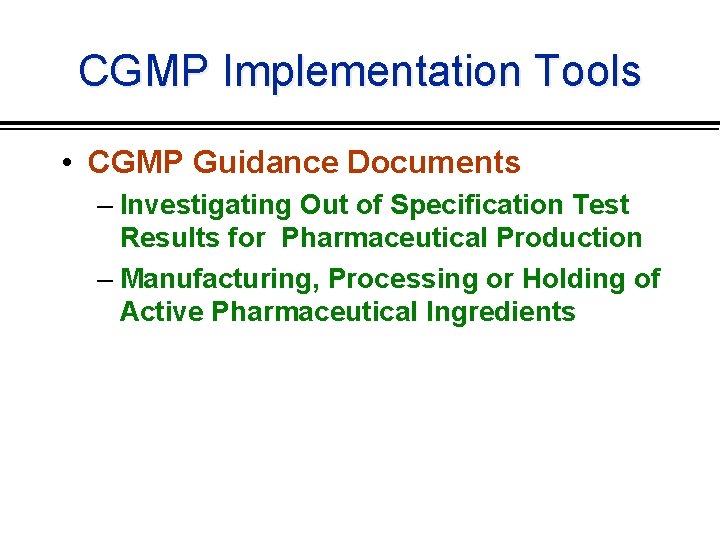 CGMP Implementation Tools

• CGMP Guidance Documents
– Investigating Out of Specification Test Results for Pharmaceutical Production
– Manufacturing, Processing or Holding of Active Pharmaceutical Ingredients